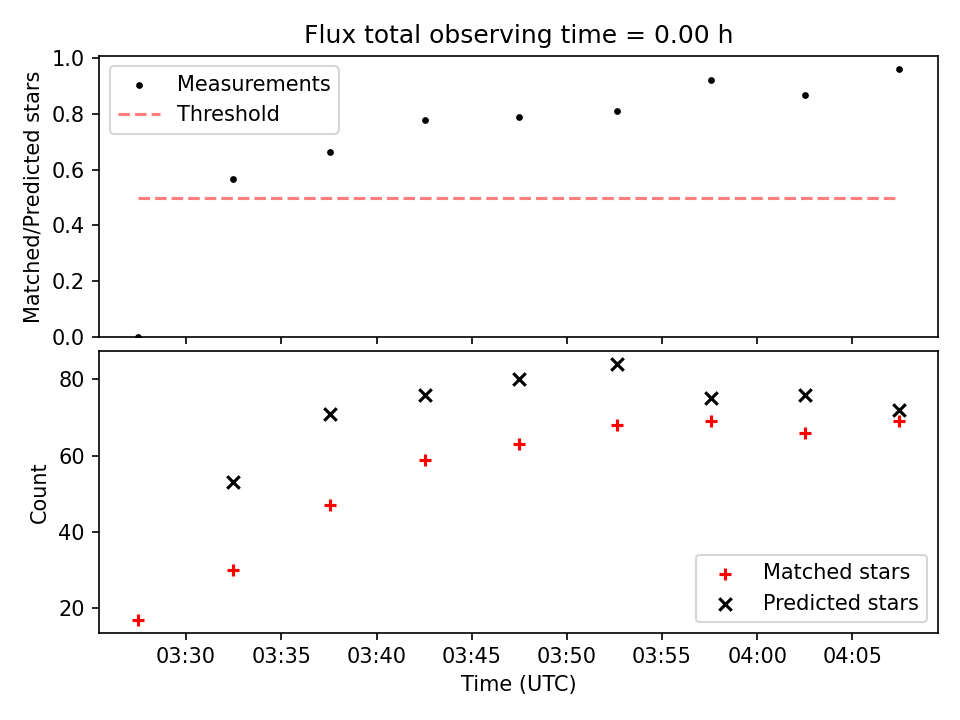 Flux total observing time = 0.00 h

Matched/Predicted stars

1.0
0.8
0.6
0.4
0.2
0.0

Measurements
Threshold

Count

80
60
40
20

Matched stars
Predicted stars

03:30
03:35
03:40
03:45
03:50
03:55
04:00
04:05

Time (UTC)